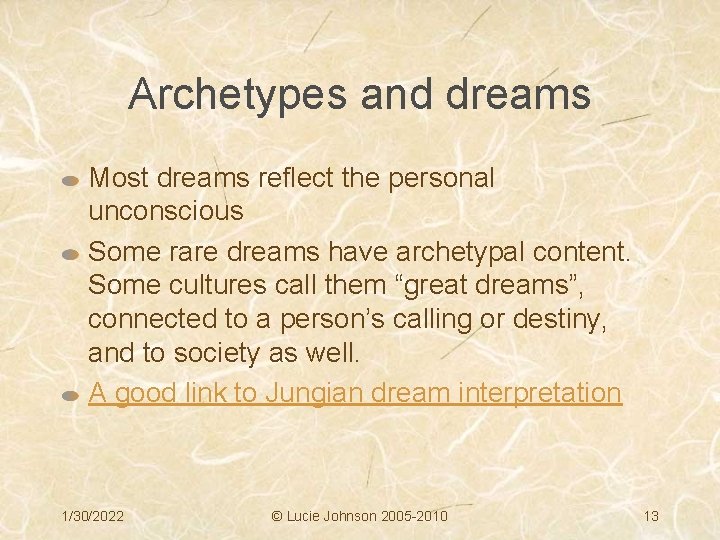 Archetypes and dreams

Most dreams reflect the personal unconscious

Some rare dreams have archetypal content. Some cultures call them “great dreams”, connected to a person’s calling or destiny, and to society as well.

A good link to Jungian dream interpretation

1/30/2022

© Lucie Johnson 2005-2010

13